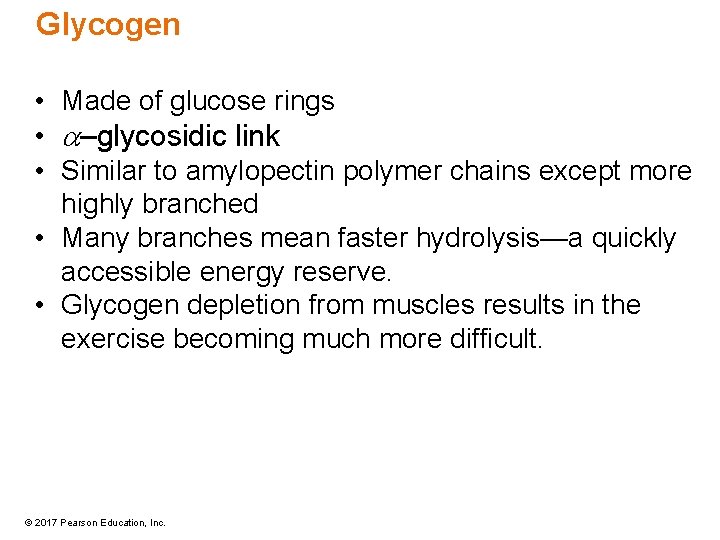 Glycogen

• Made of glucose rings
• $\alpha$–glycosidic link
• Similar to amylopectin polymer chains except more highly branched
• Many branches mean faster hydrolysis—a quickly accessible energy reserve.
• Glycogen depletion from muscles results in the exercise becoming much more difficult.

© 2017 Pearson Education, Inc.